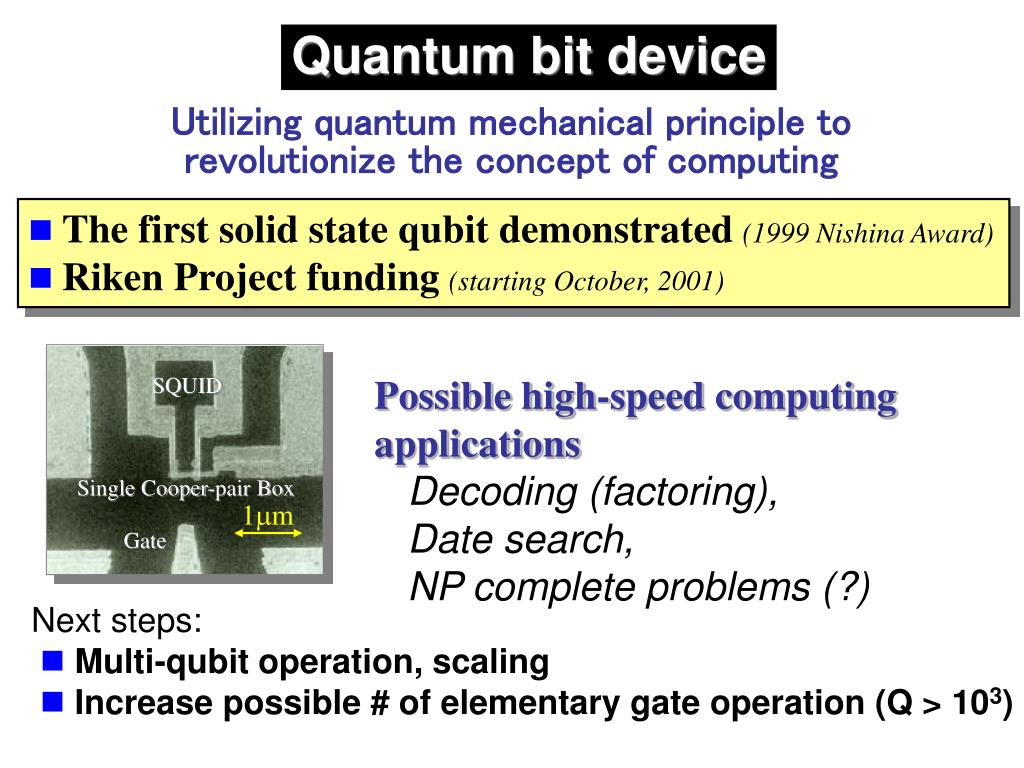 Quantum bit device

Utilizing quantum mechanical principle to revolutionize the concept of computing

■ The first solid state qubit demonstrated (1999 Nishina Award)
■ Riken Project funding (starting October, 2001)

SQUID
Single Cooper-pair Box
$1\mu m$
Gate

Possible high-speed computing applications
Decoding (factoring),
Date search,
NP complete problems (?)

Next steps:
■ Multi-qubit operation, scaling
■ Increase possible # of elementary gate operation (Q > $10^3$)